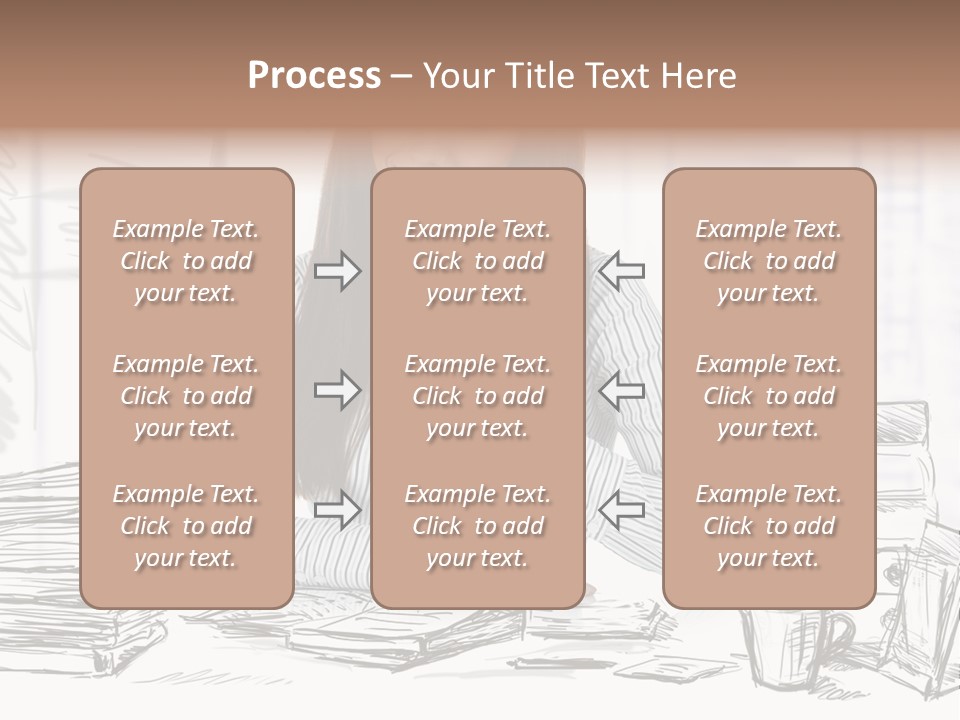 Process – Your Title Text Here

Example Text. Click to add your text.

Example Text. Click to add your text.

Example Text. Click to add your text.

Example Text. Click to add your text.

Example Text. Click to add your text.

Example Text. Click to add your text.

Example Text. Click to add your text.

Example Text. Click to add your text.

Example Text. Click to add your text.